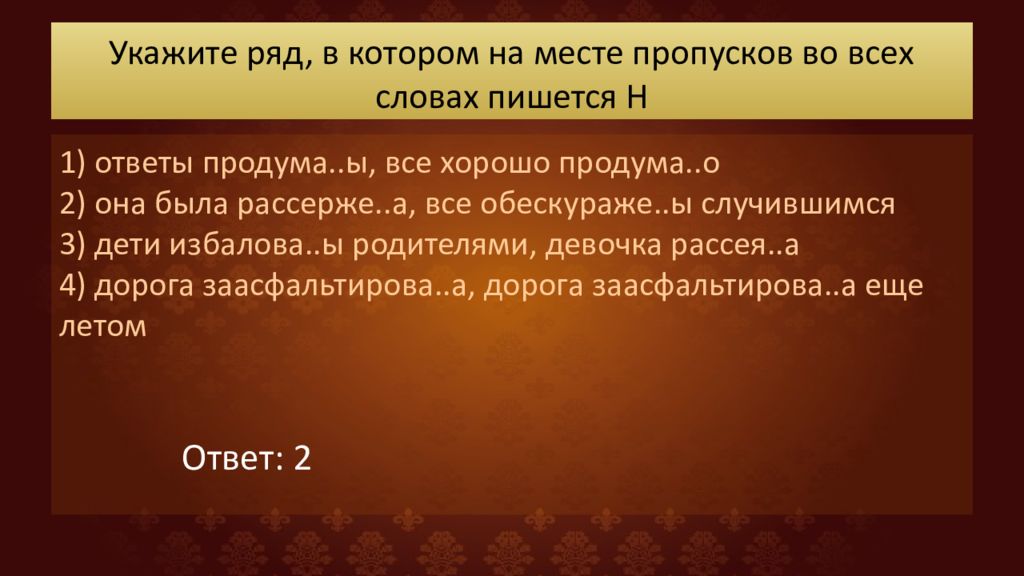 Укажите ряд, в котором на месте пропусков во всех словах пишется Н

1) ответы продума..ы, все хорошо продума..о
2) она была рассерже..а, все обескураже..ы случившимся
3) дети избалова..ы родителями, девочка рассея..а
4) дорога заасфальтирова..а, дорога заасфальтирова..а еще летом

Ответ: 2